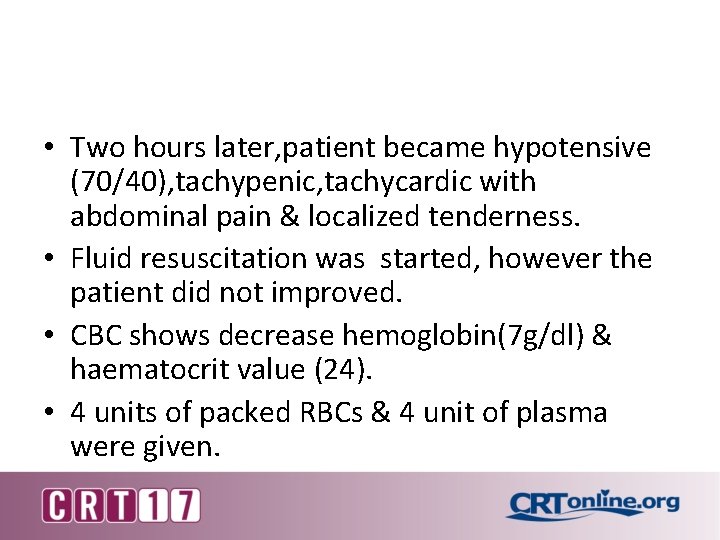 • Two hours later,patient became hypotensive (70/40),tachypenic,tachycardic with abdominal pain & localized tenderness.

• Fluid resuscitation was  started, however the patient did not improved.

• CBC shows decrease hemoglobin(7g/dl) & haematocrit value (24).

• 4 units of packed RBCs & 4 unit of plasma were given.

CRT17

CRTonline.org